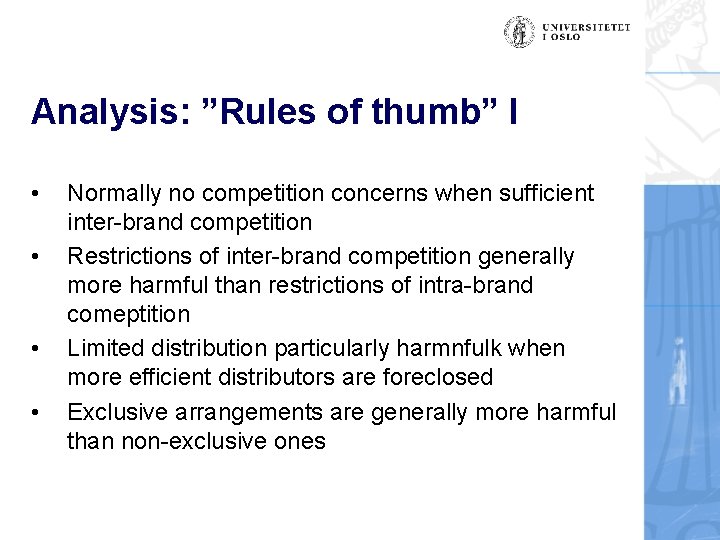 UNIVERSITETET
I OSLO

Analysis: ”Rules of thumb” I

• Normally no competition concerns when sufficient inter-brand competition
• Restrictions of inter-brand competition generally more harmful than restrictions of intra-brand comeptition
• Limited distribution particularly harmnfulk when more efficient distributors are foreclosed
• Exclusive arrangements are generally more harmful than non-exclusive ones